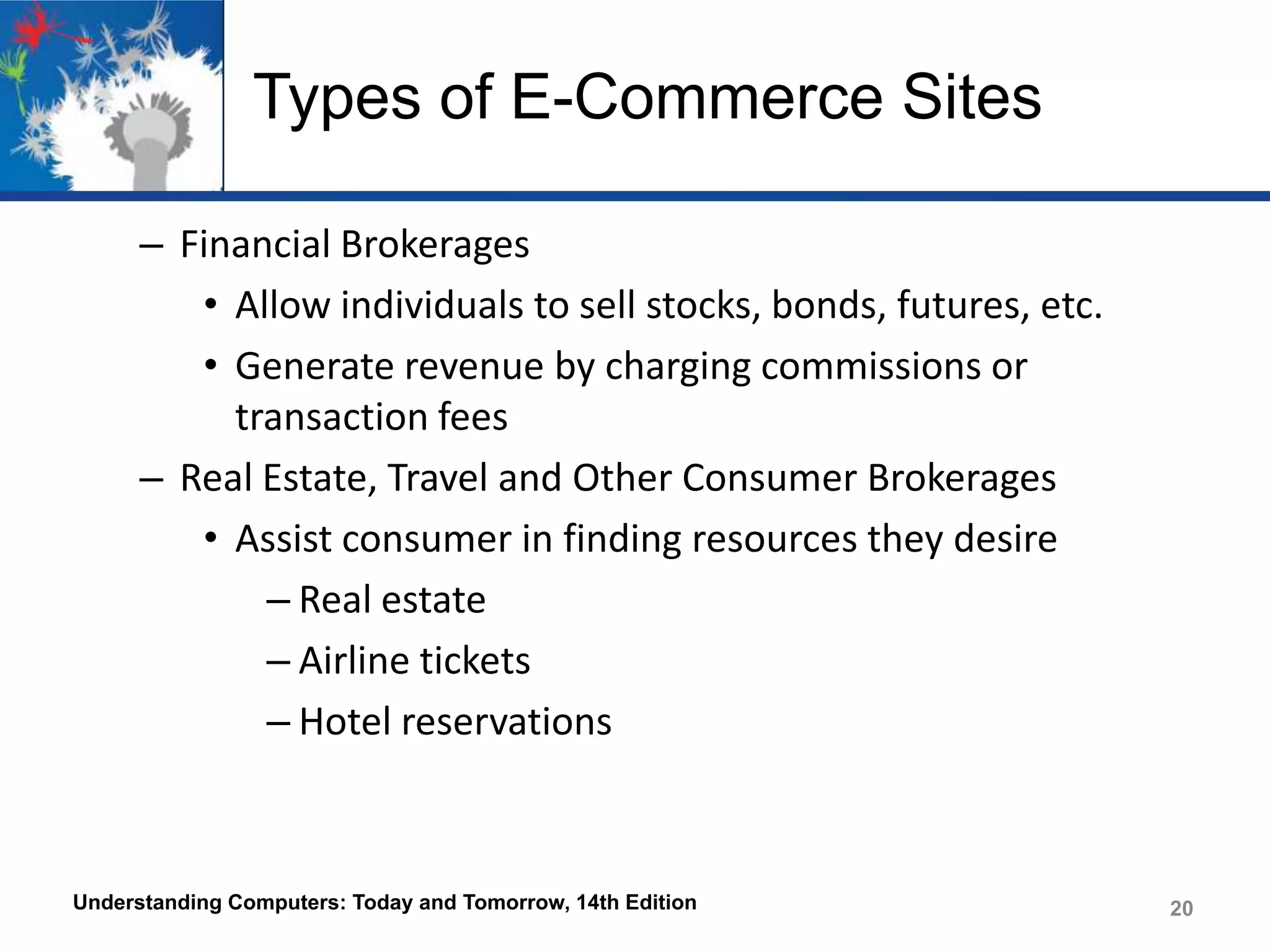 Types of E-Commerce Sites

– Financial Brokerages
• Allow individuals to sell stocks, bonds, futures, etc.
• Generate revenue by charging commissions or transaction fees
– Real Estate, Travel and Other Consumer Brokerages
• Assist consumer in finding resources they desire
– Real estate
– Airline tickets
– Hotel reservations

Understanding Computers: Today and Tomorrow, 14th Edition

20